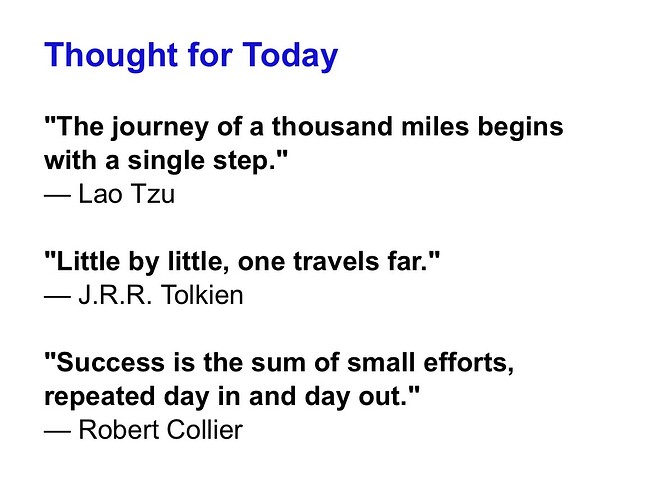 Thought for Today

"The journey of a thousand miles begins with a single step."
— Lao Tzu

"Little by little, one travels far."
— J.R.R. Tolkien

"Success is the sum of small efforts, repeated day in and day out."
— Robert Collier